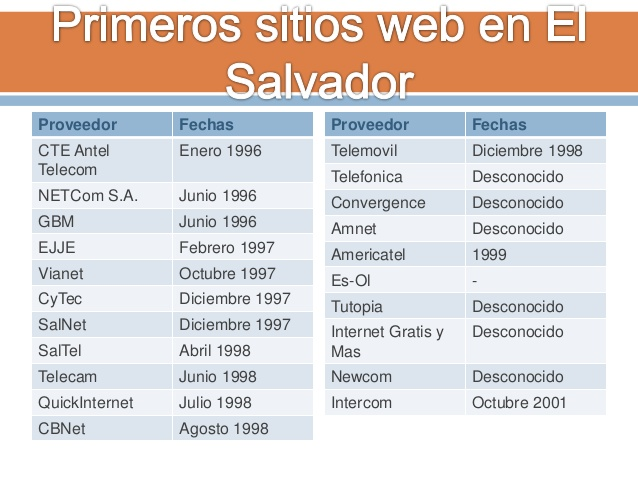 Primeros sitios web en El Salvador

| Proveedor | Fechas |
|---|---|
| CTE Antel Telecom | Enero 1996 |
| NETCom S.A. | Junio 1996 |
| GBM | Junio 1996 |
| EJJE | Febrero 1997 |
| Vianet | Octubre 1997 |
| CyTec | Diciembre 1997 |
| SalNet | Diciembre 1997 |
| SalTel | Abril 1998 |
| Telecam | Junio 1998 |
| QuickInternet | Julio 1998 |
| CBNet | Agosto 1998 |

| Proveedor | Fechas |
|---|---|
| Telemovil | Diciembre 1998 |
| Telefonica | Desconocido |
| Convergence | Desconocido |
| Amnet | Desconocido |
| Americatel | 1999 |
| Es-Ol | - |
| Tutopia | Desconocido |
| Internet Gratis y Mas | Desconocido |
| Newcom | Desconocido |
| Intercom | Octubre 2001 |